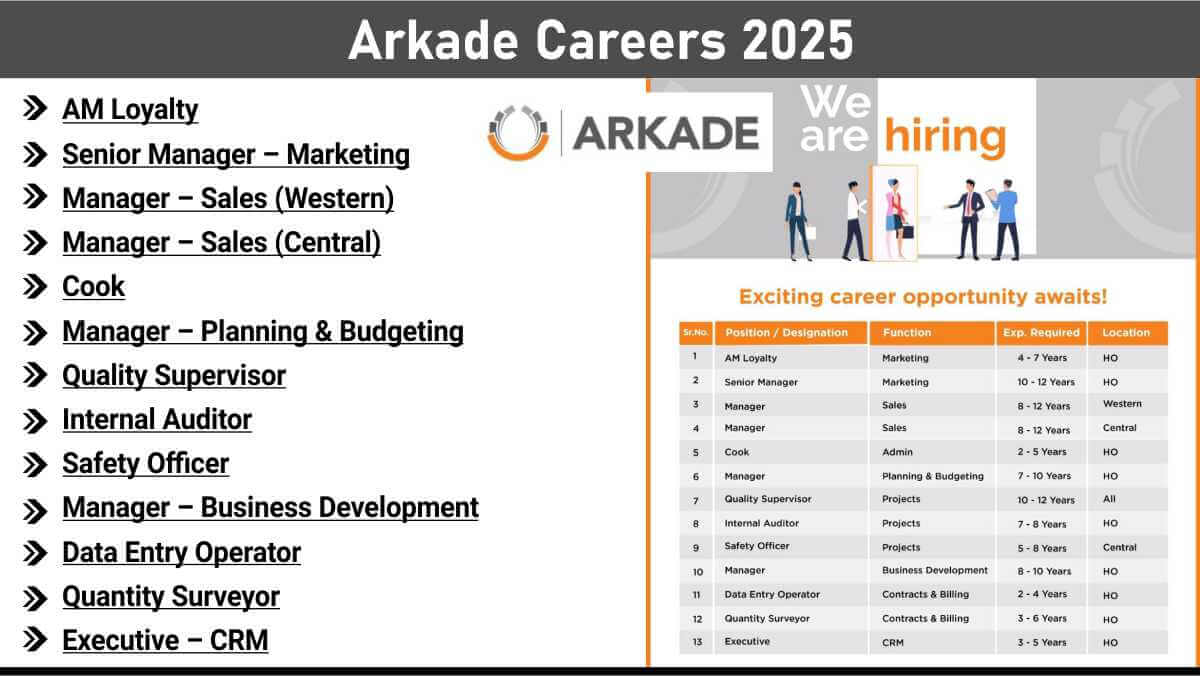 Arkade Careers 2025

AM Loyalty

Senior Manager – Marketing

Manager – Sales (Western)

Manager – Sales (Central)

Cook

Manager – Planning & Budgeting

Quality Supervisor

Internal Auditor

Safety Officer

Manager – Business Development

Data Entry Operator

Quantity Surveyor

Executive – CRM

ARKADE

We are hiring

Exciting career opportunity awaits!

| Sr.No. | Position / Designation | Function | Exp. Required | Location |
|---|---|---|---|---|
| 1 | AM Loyalty | Marketing | 4 - 7 Years | HO |
| 2 | Senior Manager | Marketing | 10 - 12 Years | HO |
| 3 | Manager | Sales | 8 - 12 Years | Western |
| 4 | Manager | Sales | 8 - 12 Years | Central |
| 5 | Cook | Admin | 2 - 5 Years | HO |
| 6 | Manager | Planning & Budgeting | 7 - 10 Years | HO |
| 7 | Quality Supervisor | Projects | 10 - 12 Years | All |
| 8 | Internal Auditor | Projects | 7 - 8 Years | HO |
| 9 | Safety Officer | Projects | 5 - 8 Years | Central |
| 10 | Manager | Business Development | 8 - 10 Years | HO |
| 11 | Data Entry Operator | Contracts & Billing | 2 - 4 Years | HO |
| 12 | Quantity Surveyor | Contracts & Billing | 3 - 6 Years | HO |
| 13 | Executive | CRM | 3 - 5 Years | HO |